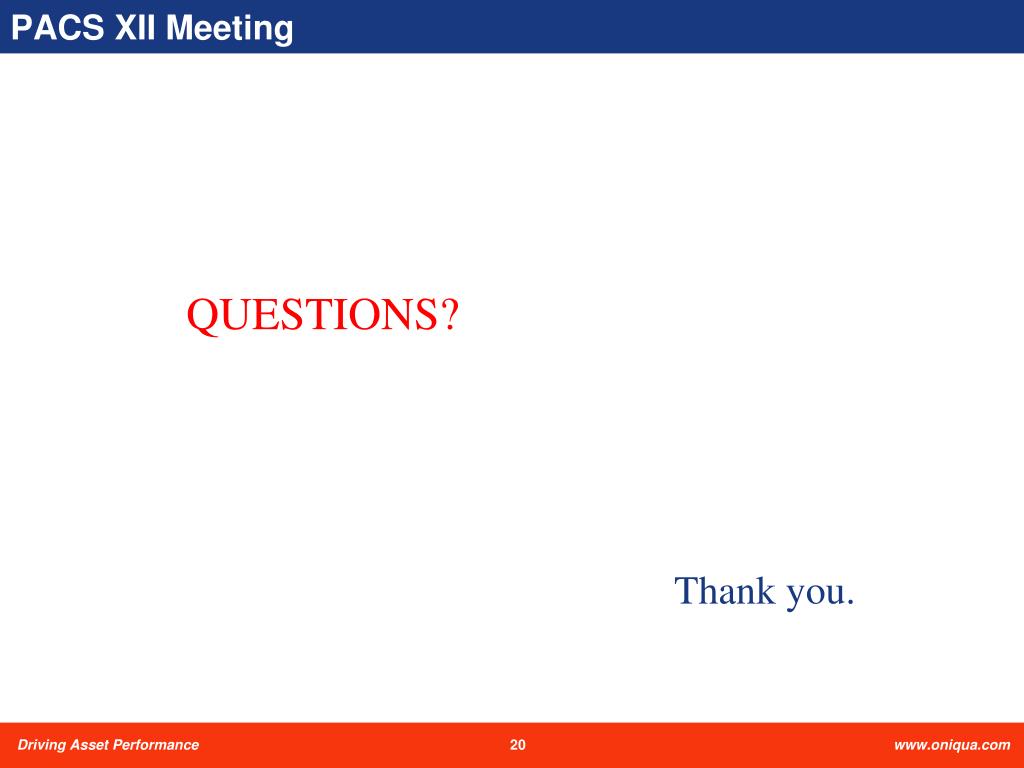 PACS XII Meeting

QUESTIONS?

Thank you.

Driving Asset Performance 20 www.oniqua.com